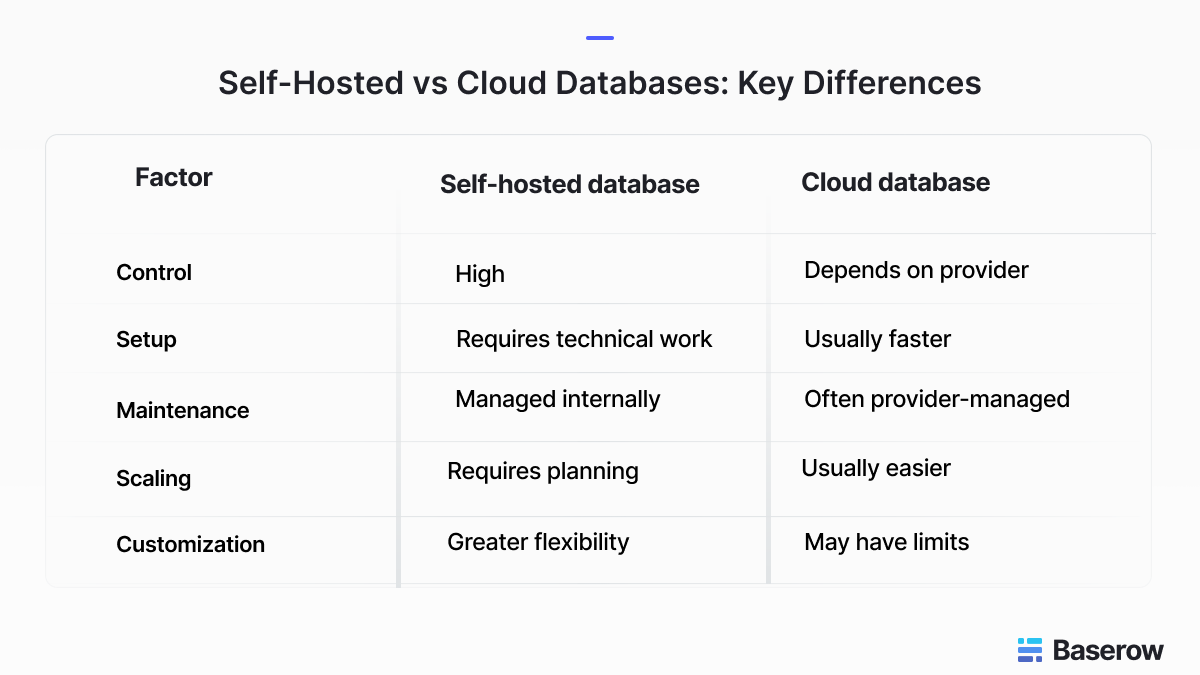 Self-Hosted vs Cloud Databases: Key Differences

| Factor | Self-hosted database | Cloud database |
|---|---|---|
| Control | High | Depends on provider |
| Setup | Requires technical work | Usually faster |
| Maintenance | Managed internally | Often provider-managed |
| Scaling | Requires planning | Usually easier |
| Customization | Greater flexibility | May have limits |

Baserow